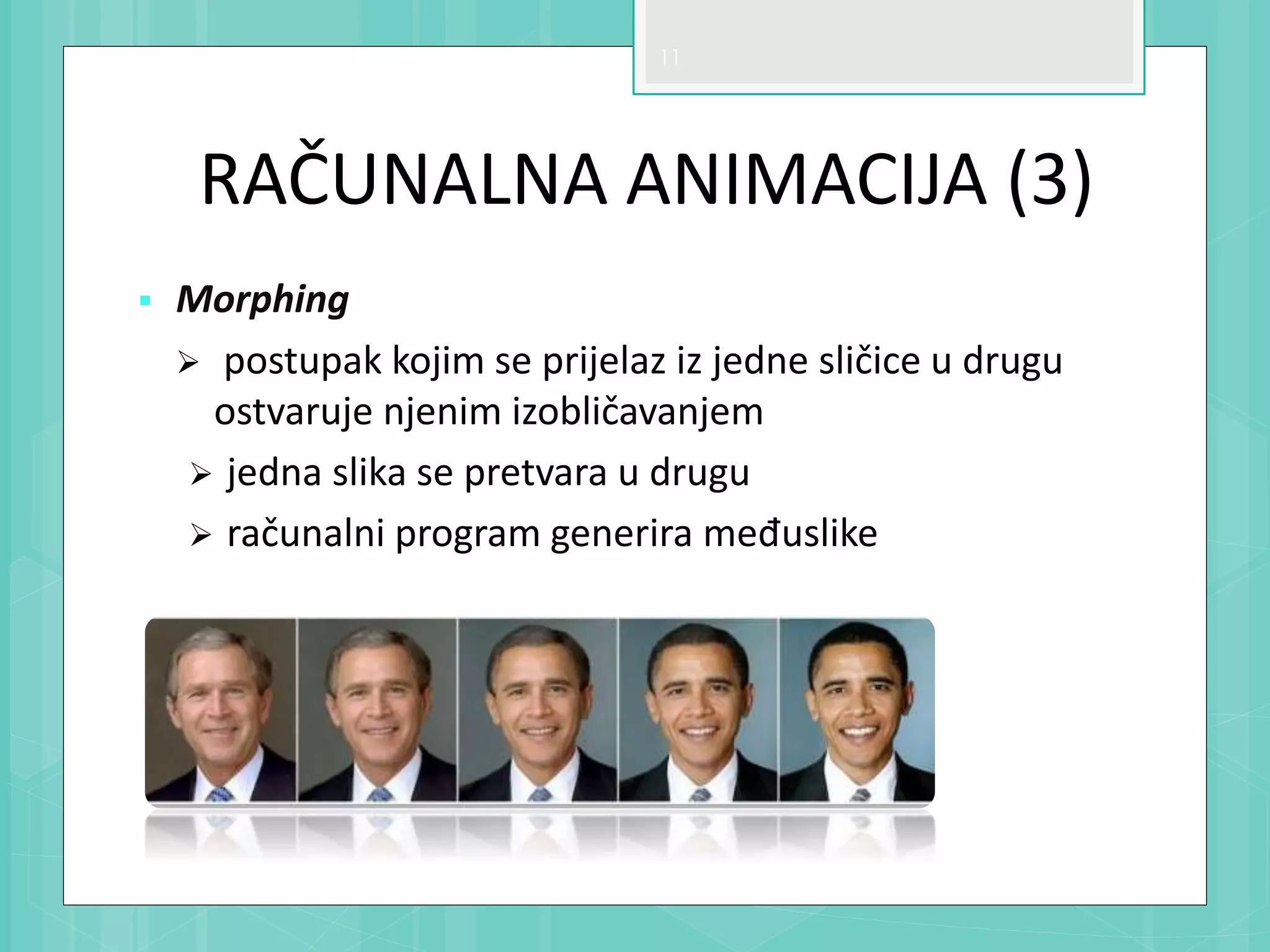 11

RAČUNALNA ANIMACIJA (3)

▪ Morphing
➢ postupak kojim se prijelaz iz jedne sličice u drugu ostvaruje njenim izobličavanjem
➢ jedna slika se pretvara u drugu
➢ računalni program generira međuslike